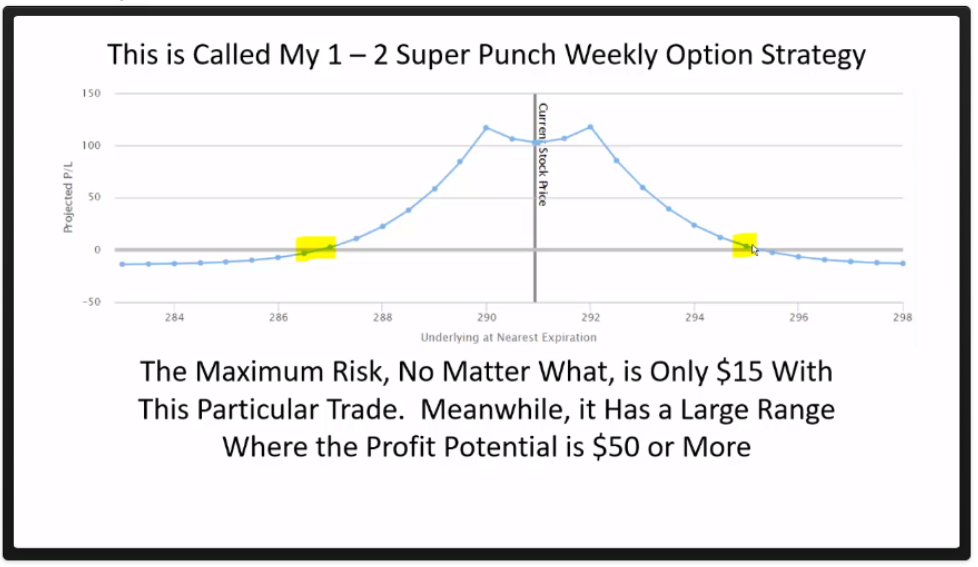 This is Called My 1 – 2 Super Punch Weekly Option Strategy

150
100
50
0
−50

Projected P/L

Current Stock Price

284
286
288
290
292
294
296
298

Underlying at Nearest Expiration

The Maximum Risk, No Matter What, is Only $15 With This Particular Trade. Meanwhile, it Has a Large Range Where the Profit Potential is $50 or More